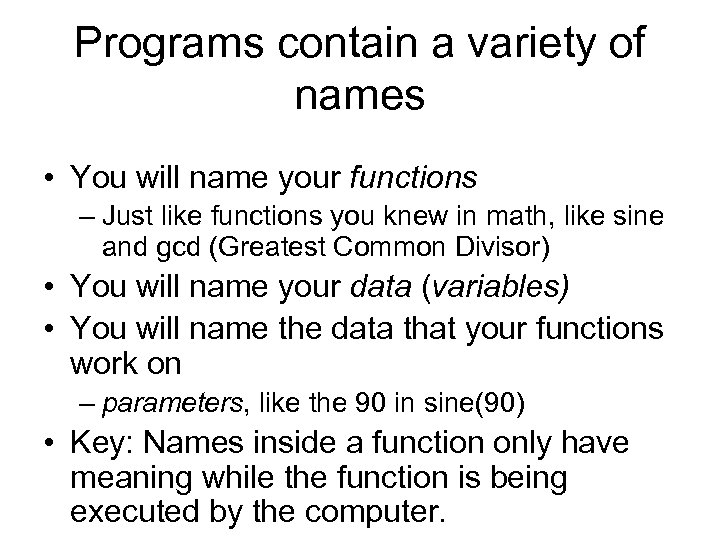 Programs contain a variety of names

• You will name your functions
– Just like functions you knew in math, like sine and gcd (Greatest Common Divisor)
• You will name your data (variables)
• You will name the data that your functions work on
– parameters, like the 90 in sine(90)
• Key: Names inside a function only have meaning while the function is being executed by the computer.